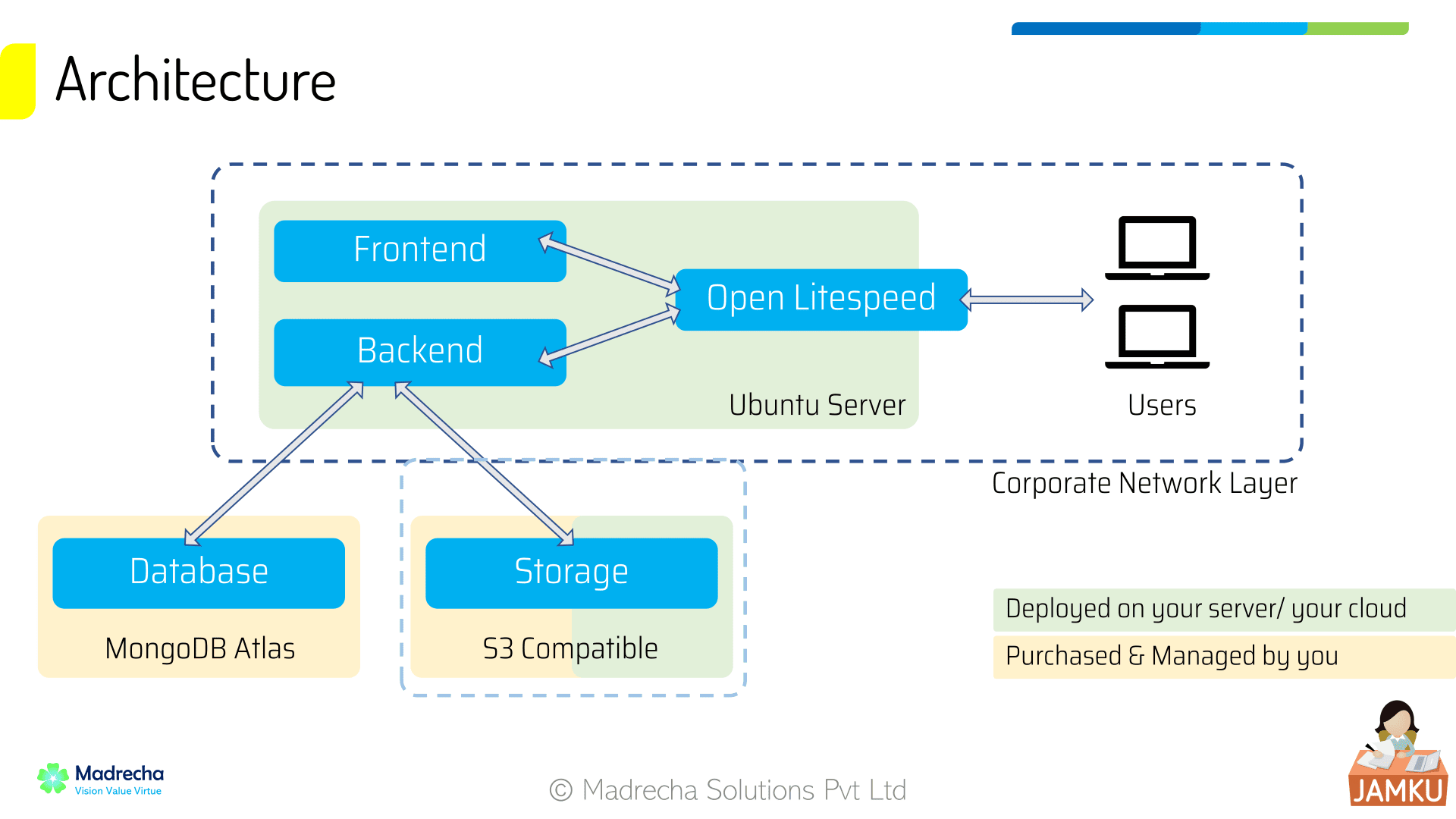 Architecture

Frontend

Backend

Open Litespeed

Ubuntu Server

Users

Corporate Network Layer

Database

MongoDB Atlas

Storage

S3 Compatible

Deployed on your server/ your cloud

Purchased & Managed by you

Madrecha
Vision Value Virtue

© Madrecha Solutions Pvt Ltd

JAMKU